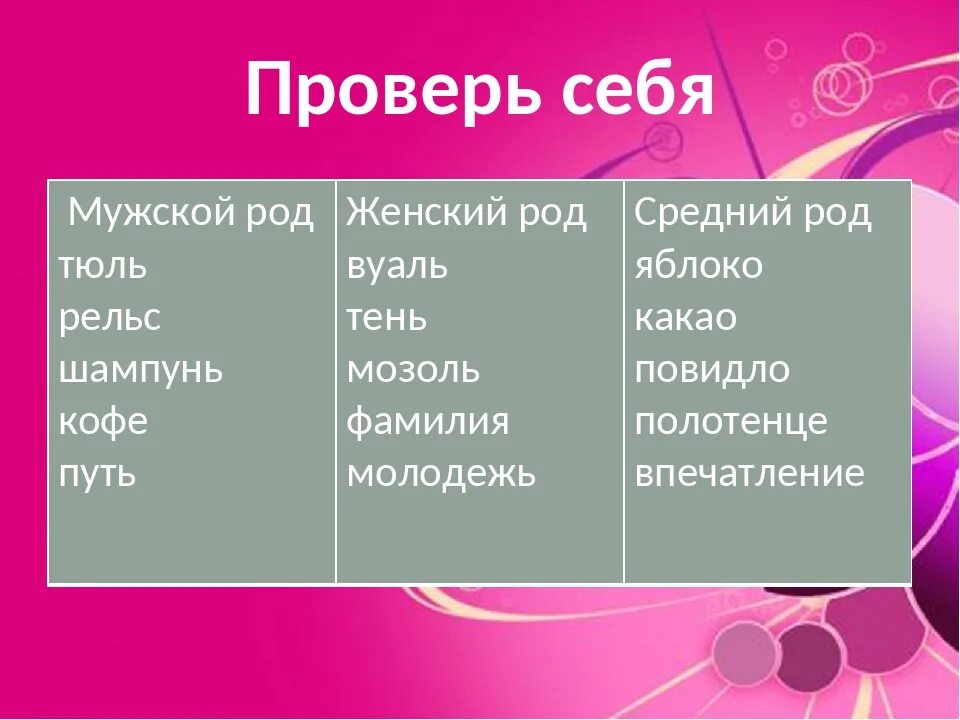 Проверь себя

| Мужской род | Женский род | Средний род |
|---|---|---|
| тюль | вуаль | яблоко |
| рельс | тень | какао |
| шампунь | мозоль | повидло |
| кофе | фамилия | полотенце |
| путь | молодежь | впечатление |